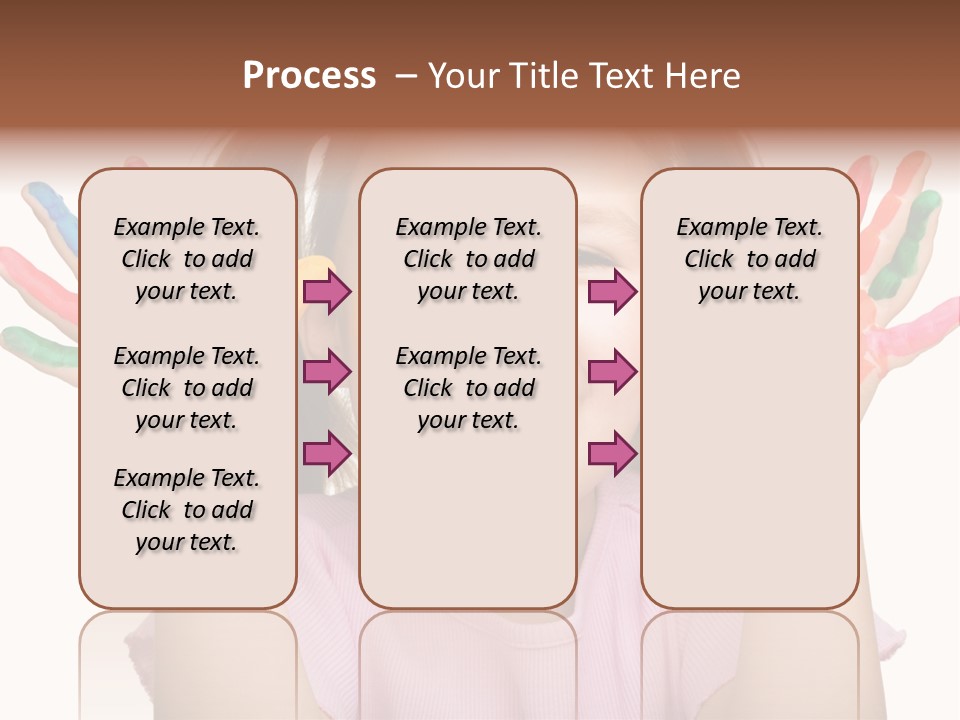 Process – Your Title Text Here

Example Text. Click to add your text.

Example Text. Click to add your text.

Example Text. Click to add your text.

Example Text. Click to add your text.

Example Text. Click to add your text.

Example Text. Click to add your text.